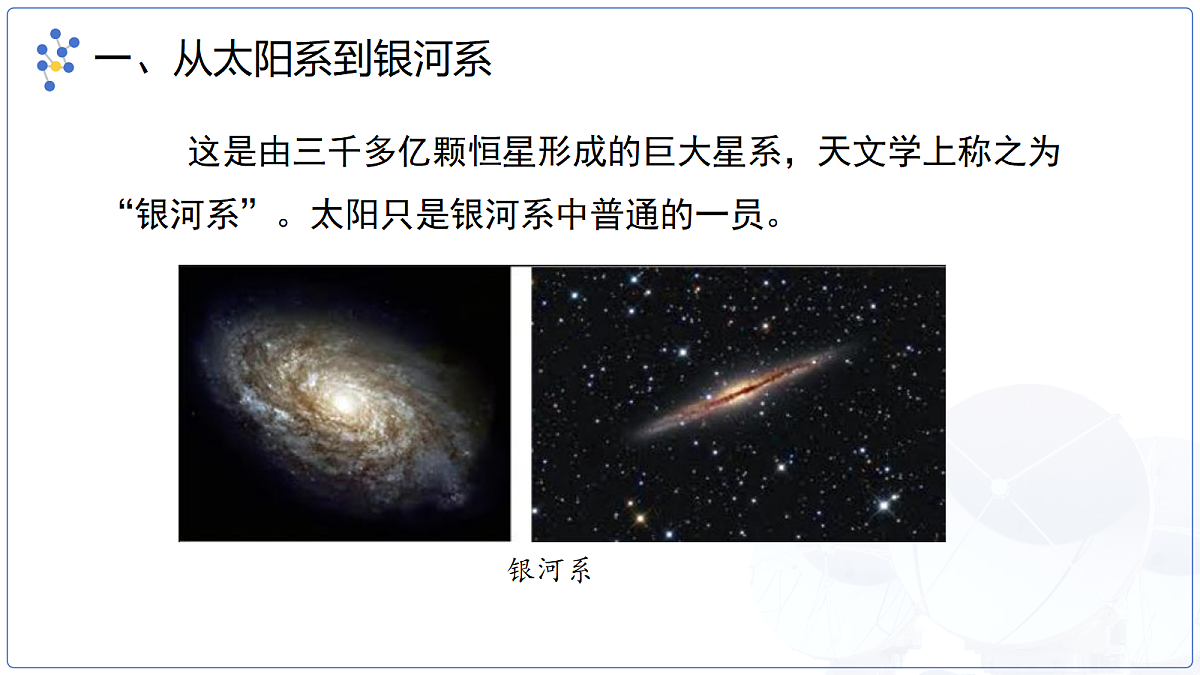 一、从太阳系到银河系

这是由三千多亿颗恒星形成的巨大星系，天文学上称之为“银河系”。太阳只是银河系中普通的一员。

银河系